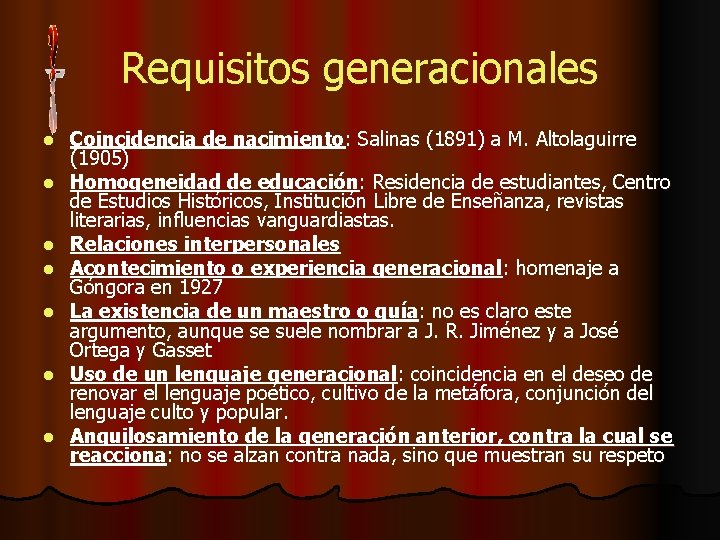 Requisitos generacionales

- Coincidencia de nacimiento: Salinas (1891) a M. Altolaguirre (1905)
- Homogeneidad de educación: Residencia de estudiantes, Centro de Estudios Históricos, Institución Libre de Enseñanza, revistas literarias, influencias vanguardiastas.
- Relaciones interpersonales
- Acontecimiento o experiencia generacional: homenaje a Góngora en 1927
- La existencia de un maestro o guía: no es claro este argumento, aunque se suele nombrar a J. R. Jiménez y a José Ortega y Gasset
- Uso de un lenguaje generacional: coincidencia en el deseo de renovar el lenguaje poético, cultivo de la metáfora, conjunción del lenguaje culto y popular.
- Anquilosamiento de la generación anterior, contra la cual se reacciona: no se alzan contra nada, sino que muestran su respeto